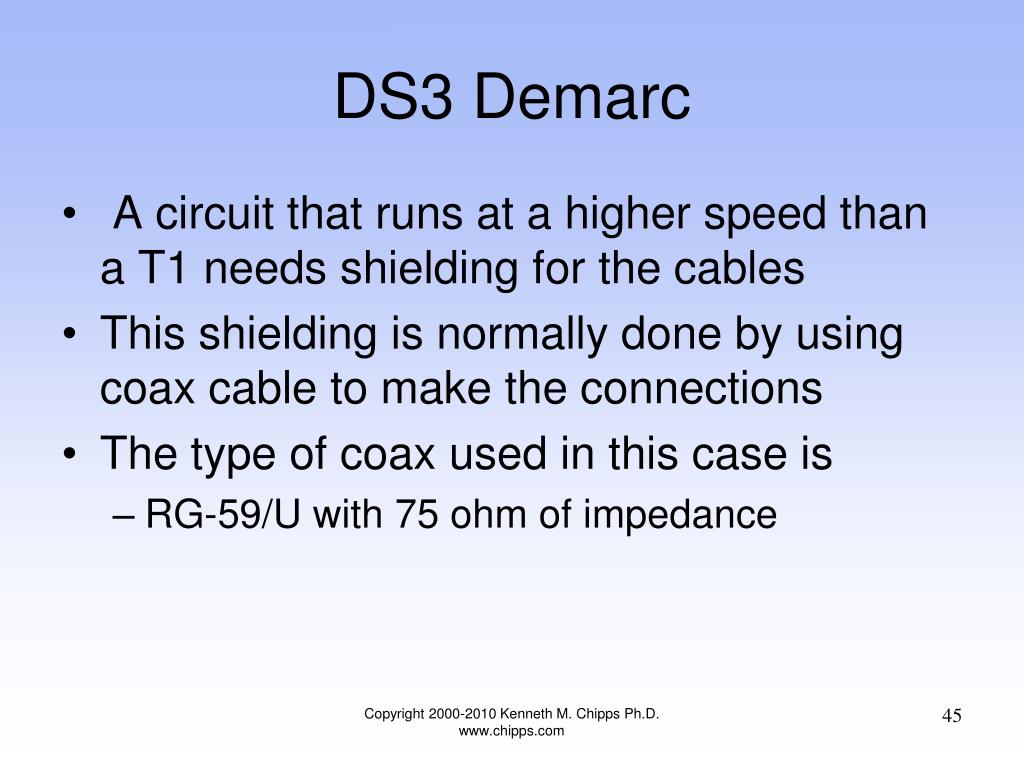 DS3 Demarc

• A circuit that runs at a higher speed than a T1 needs shielding for the cables
• This shielding is normally done by using coax cable to make the connections
• The type of coax used in this case is
– RG-59/U with 75 ohm of impedance

Copyright 2000-2010 Kenneth M. Chipps Ph.D.
www.chipps.com

45